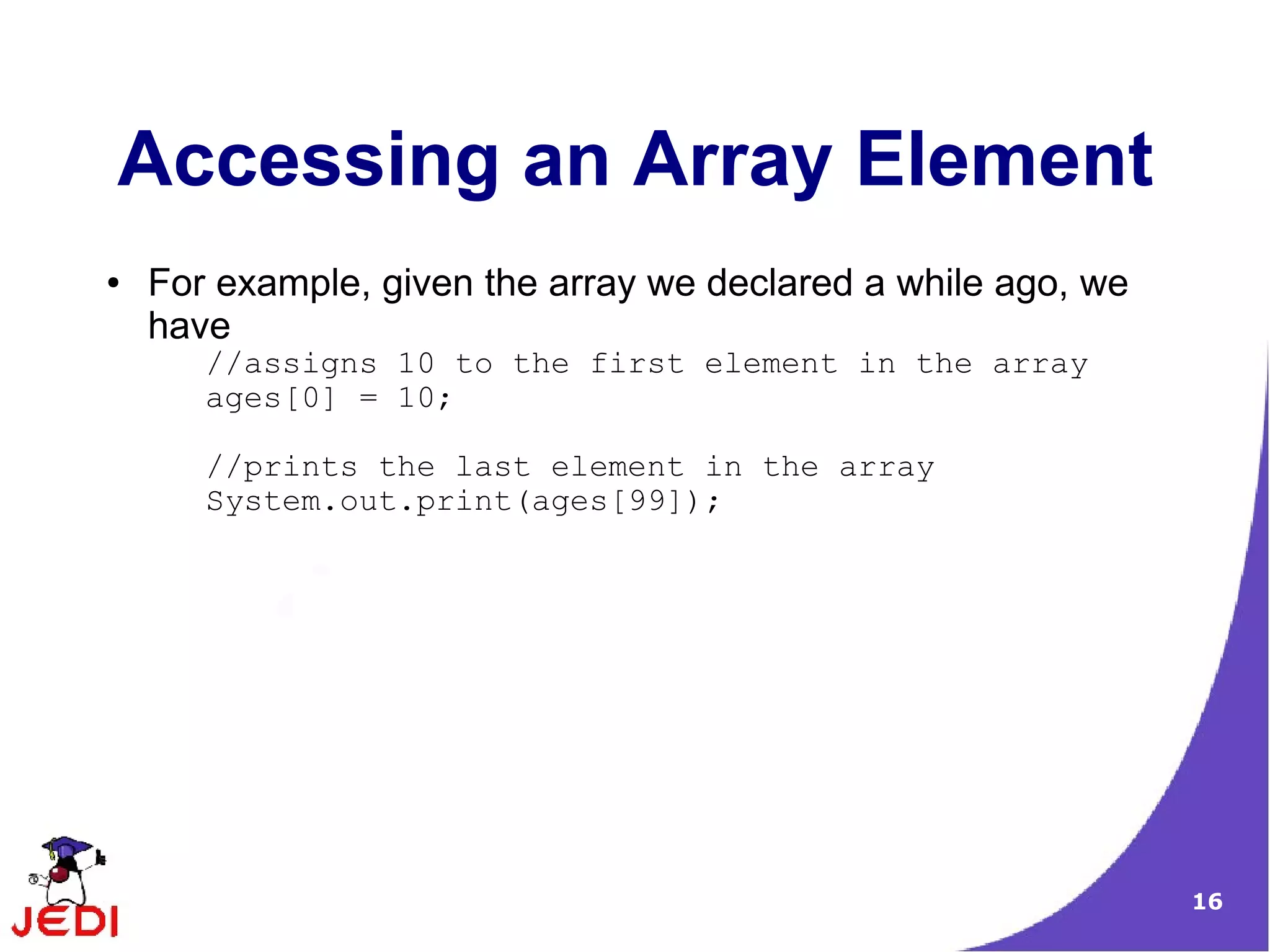 Accessing an Array Element

• For example, given the array we declared a while ago, we have

//assigns 10 to the first element in the array
ages[0] = 10;

//prints the last element in the array
System.out.print(ages[99]);

JEDI

16